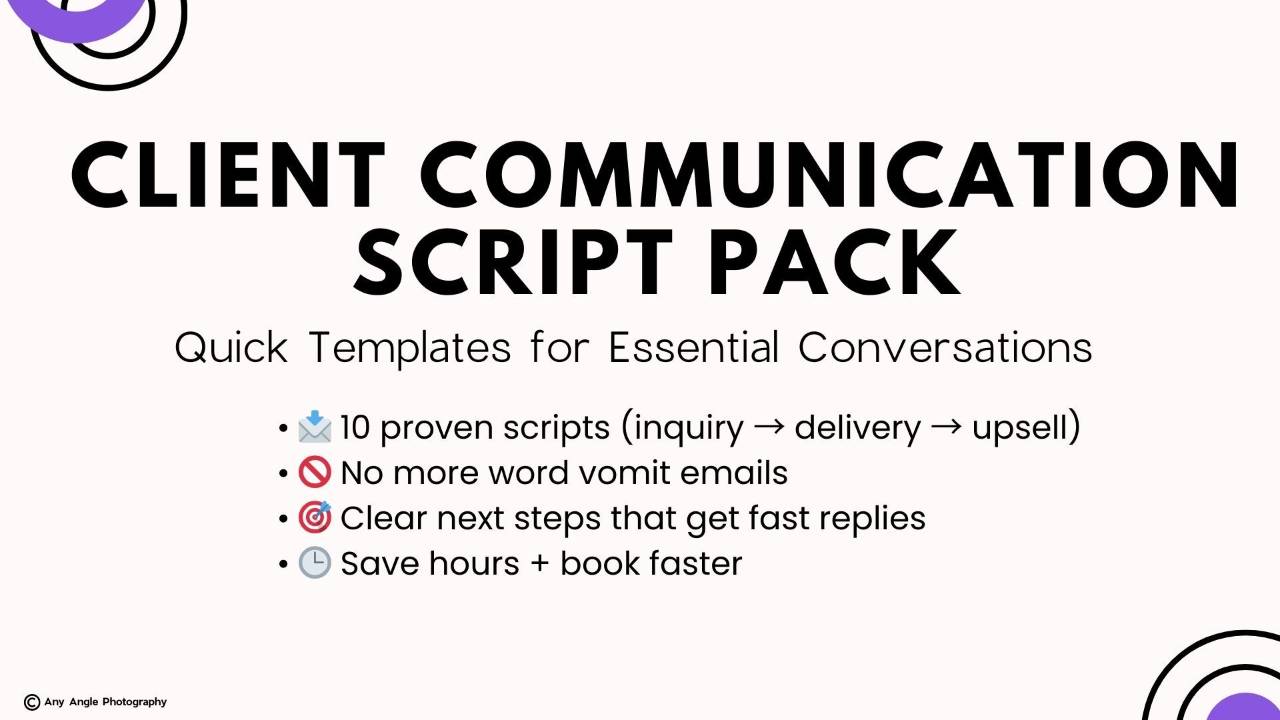 CLIENT COMMUNICATION SCRIPT PACK

Quick Templates for Essential Conversations

• 📩 10 proven scripts (inquiry → delivery → upsell)
• 🚫 No more word vomit emails
• 🎯 Clear next steps that get fast replies
• 🕒 Save hours + book faster

© Any Angle Photography